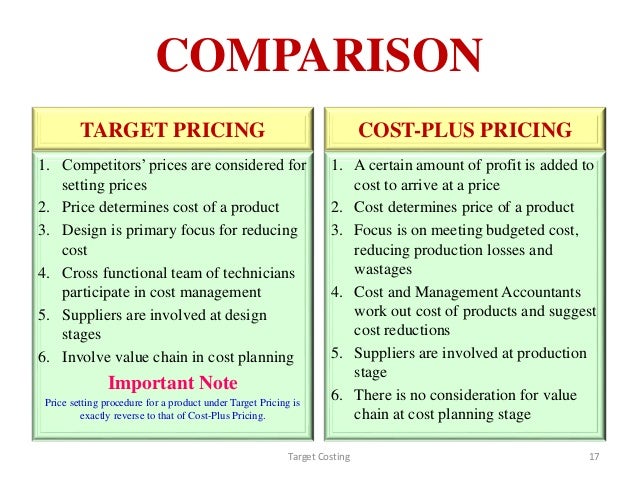 COMPARISON

TARGET PRICING

1. Competitors' prices are considered for setting prices
2. Price determines cost of a product
3. Design is primary focus for reducing cost
4. Cross functional team of technicians participate in cost management
5. Suppliers are involved at design stages
6. Involve value chain in cost planning

Important Note

Price setting procedure for a product under Target Pricing is exactly reverse to that of Cost-Plus Pricing.

COST-PLUS PRICING

1. A certain amount of profit is added to cost to arrive at a price
2. Cost determines price of a product
3. Focus is on meeting budgeted cost, reducing production losses and wastages
4. Cost and Management Accountants work out cost of products and suggest cost reductions
5. Suppliers are involved at production stage
6. There is no consideration for value chain at cost planning stage

Target Costing

17